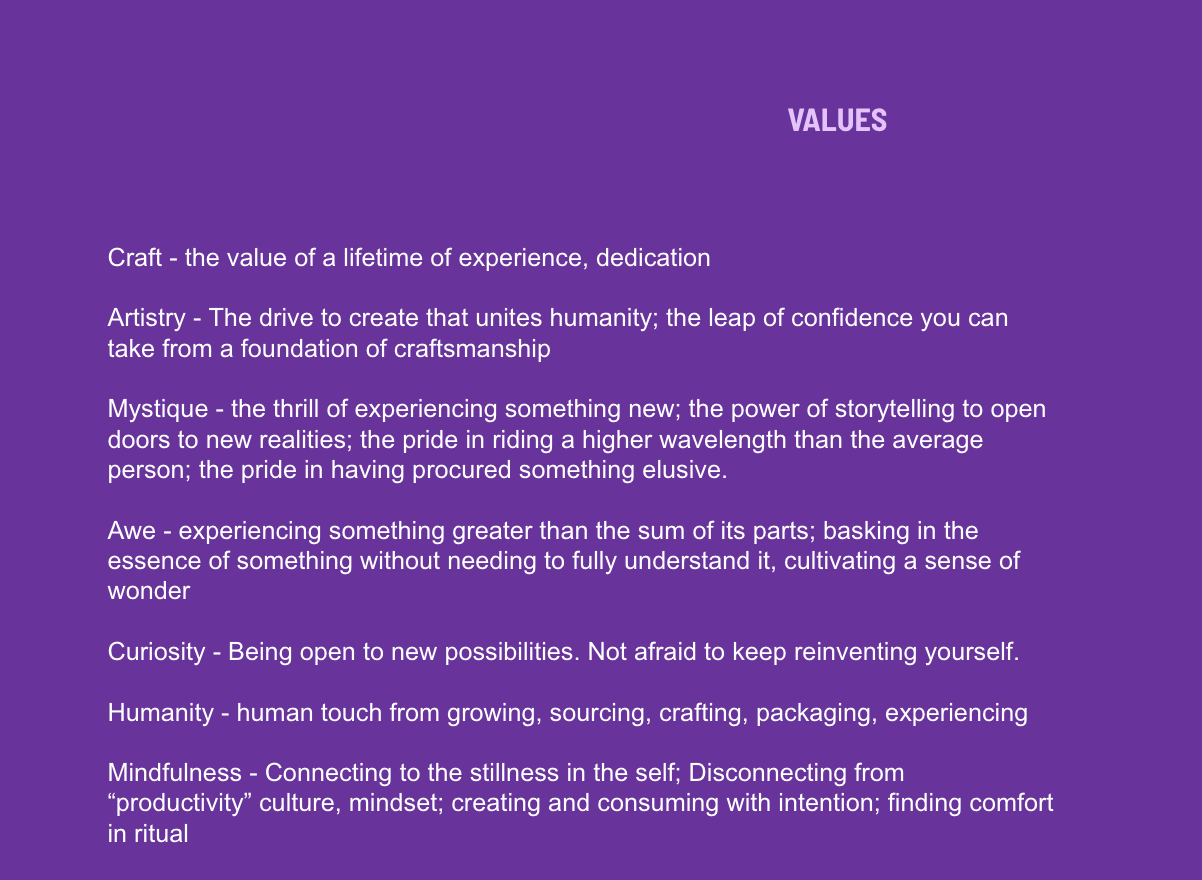 VALUES

Craft - the value of a lifetime of experience, dedication

Artistry - The drive to create that unites humanity; the leap of confidence you can take from a foundation of craftsmanship

Mystique - the thrill of experiencing something new; the power of storytelling to open doors to new realities; the pride in riding a higher wavelength than the average person; the pride in having procured something elusive.

Awe - experiencing something greater than the sum of its parts; basking in the essence of something without needing to fully understand it, cultivating a sense of wonder

Curiosity - Being open to new possibilities. Not afraid to keep reinventing yourself.

Humanity - human touch from growing, sourcing, crafting, packaging, experiencing

Mindfulness - Connecting to the stillness in the self; Disconnecting from “productivity” culture, mindset; creating and consuming with intention; finding comfort in ritual